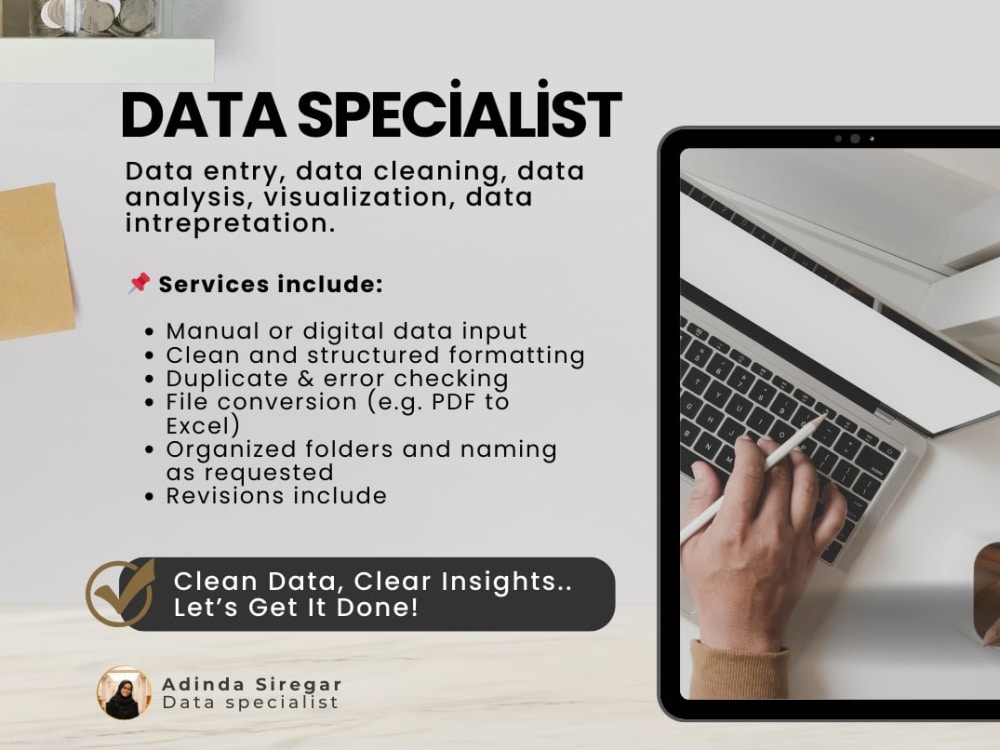 DATA SPECİALİST

Data entry, data cleaning, data analysis, visualization, data intrepretation.

📌 Services include:

• Manual or digital data input
• Clean and structured formatting
• Duplicate & error checking
• File conversion (e.g. PDF to Excel)
• Organized folders and naming as requested
• Revisions include

Clean Data, Clear Insights.. Let's Get It Done!

Adinda Siregar
Data specialist